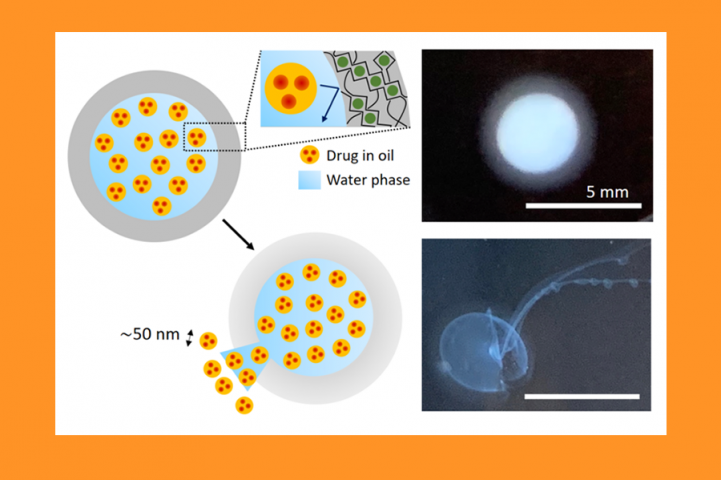 Drug in oil
Water phase
5 mm
~50 nm